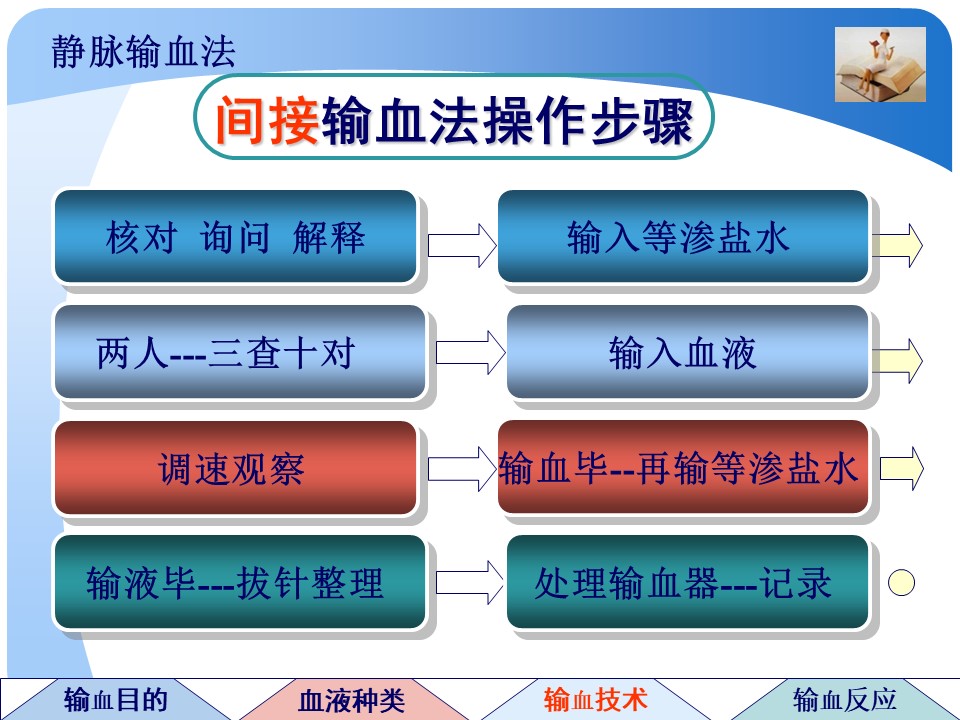 静脉输血法

间接输血法操作步骤

核对 询问 解释

输入等渗盐水

两人---三查十对

输入血液

调速观察

输血毕--再输等渗盐水

输液毕---拔针整理

处理输血器---记录

输血目的

血液种类

输血技术

输血反应